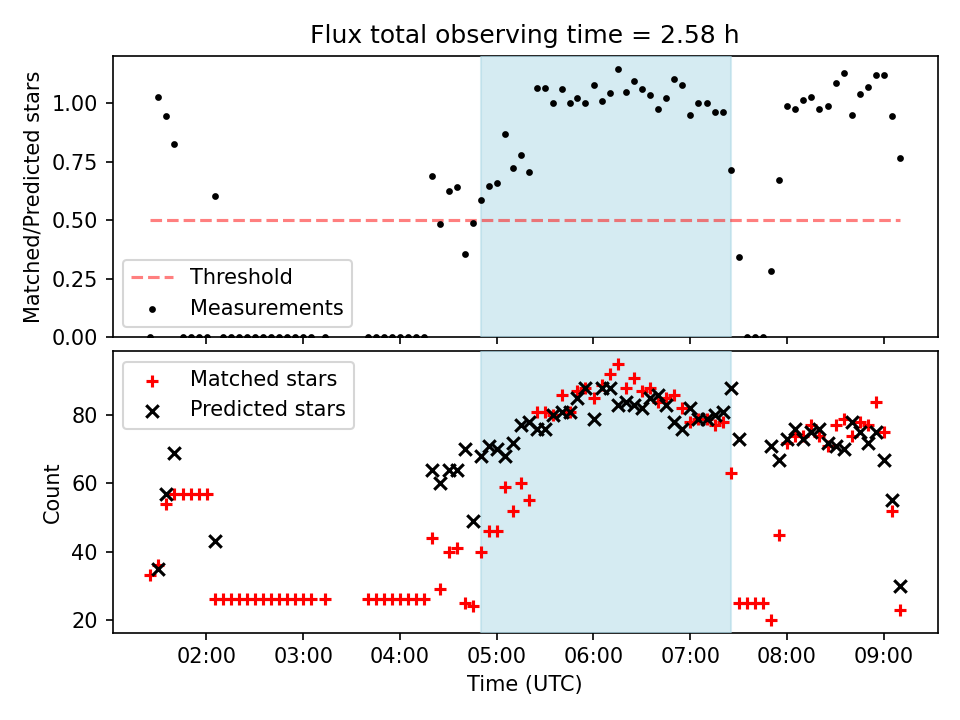 Flux total observing time = 2.58 h

Matched/Predicted stars

1.00
0.75
0.50
0.25
0.00

Threshold
Measurements

Matched stars
Predicted stars

Count

80
60
40
20

02:00
03:00
04:00
05:00
06:00
07:00
08:00
09:00

Time (UTC)